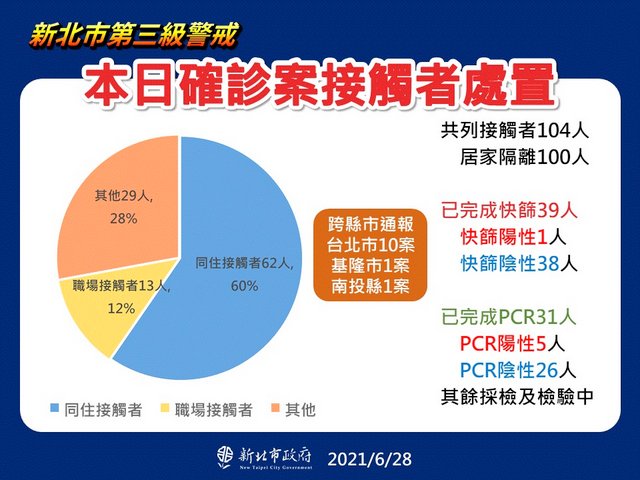 新北市第三級警戒

本日確診案接觸者處置

其他29人, 28%

職場接觸者13人, 12%

同住接觸者62人, 60%

同住接觸者　職場接觸者　其他

跨縣市通報
台北市10案
基隆市1案
南投縣1案

共列接觸者104人
居家隔離100人

已完成快篩39人
快篩陽性1人
快篩陰性38人

已完成PCR31人
PCR陽性5人
PCR陰性26人
其餘採檢及檢驗中

新北市政府
New Taipei City Government
2021/6/28